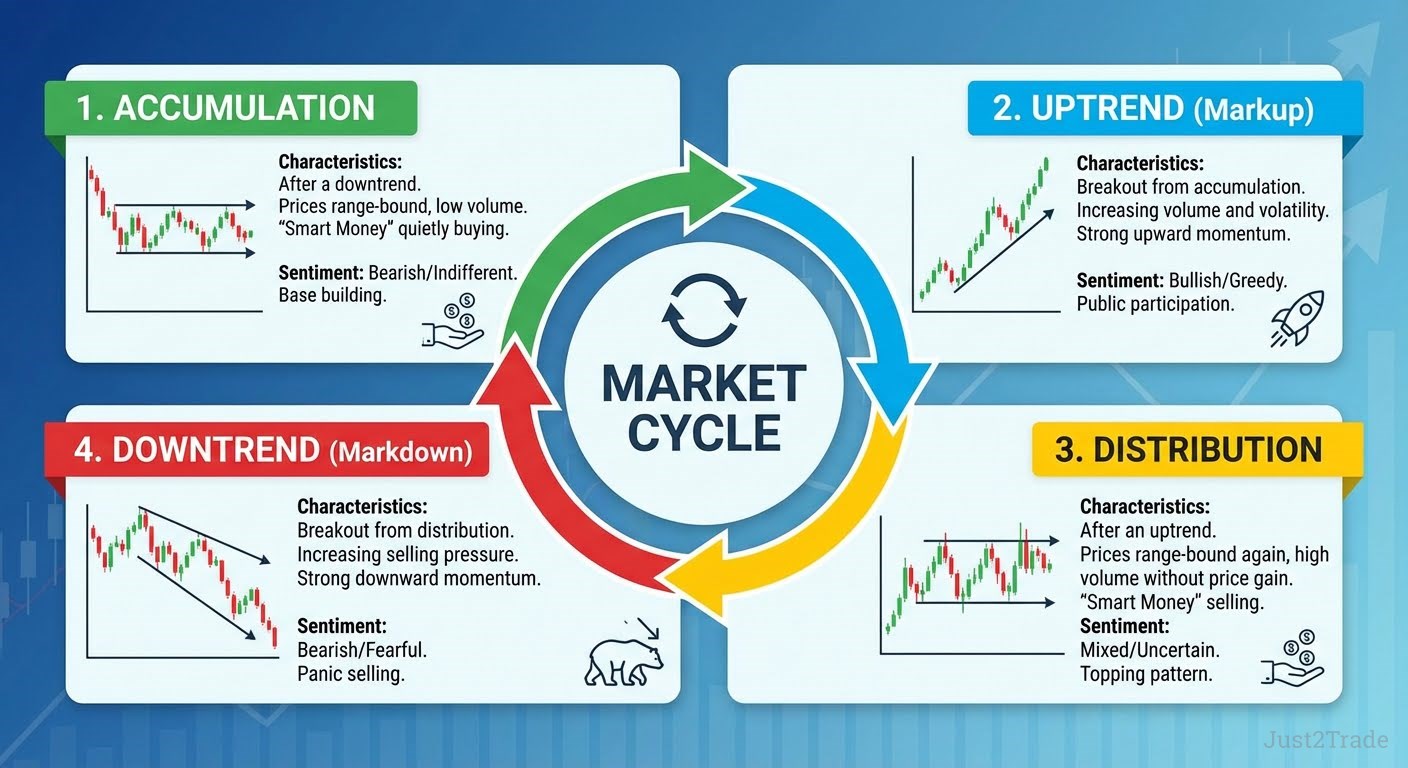 1. ACCUMULATION

Characteristics:
After a downtrend.
Prices range-bound, low volume.
"Smart Money" quietly buying.

Sentiment: Bearish/Indifferent.
Base building.

2. UPTREND (Markup)

Characteristics:
Breakout from accumulation.
Increasing volume and volatility.
Strong upward momentum.

Sentiment: Bullish/Greedy.
Public participation.

MARKET CYCLE

4. DOWNTREND (Markdown)

Characteristics:
Breakout from distribution.
Increasing selling pressure.
Strong downward momentum.

Sentiment:
Bearish/Fearful.
Panic selling.

3. DISTRIBUTION

Characteristics:
After an uptrend.
Prices range-bound again, high volume without price gain.
"Smart Money" selling.
Sentiment:
Mixed/Uncertain.
Topping pattern.

Just2Trade